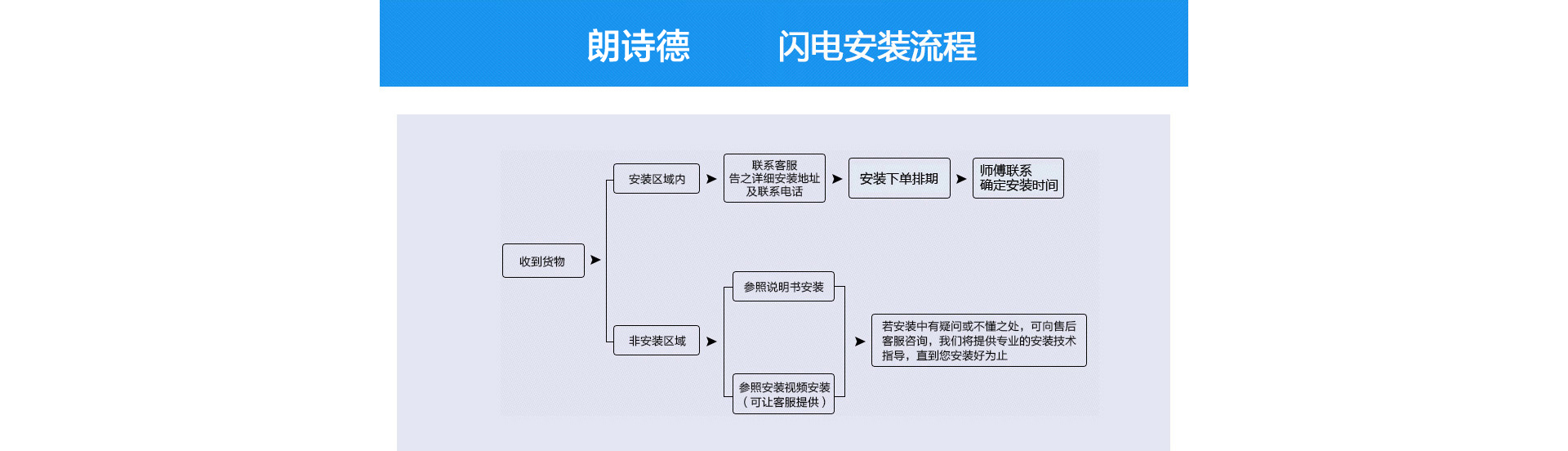 朗诗德　　闪电安装流程

收到货物

安装区域内

联系客服
告之详细安装地址
及联系电话

安装下单排期

师傅联系
确定安装时间

非安装区域

参照说明书安装

参照安装视频安装
（可让客服提供）

若安装中有疑问或不懂之处，可向售后客服咨询，我们将提供专业的安装技术指导，直到您安装好为止